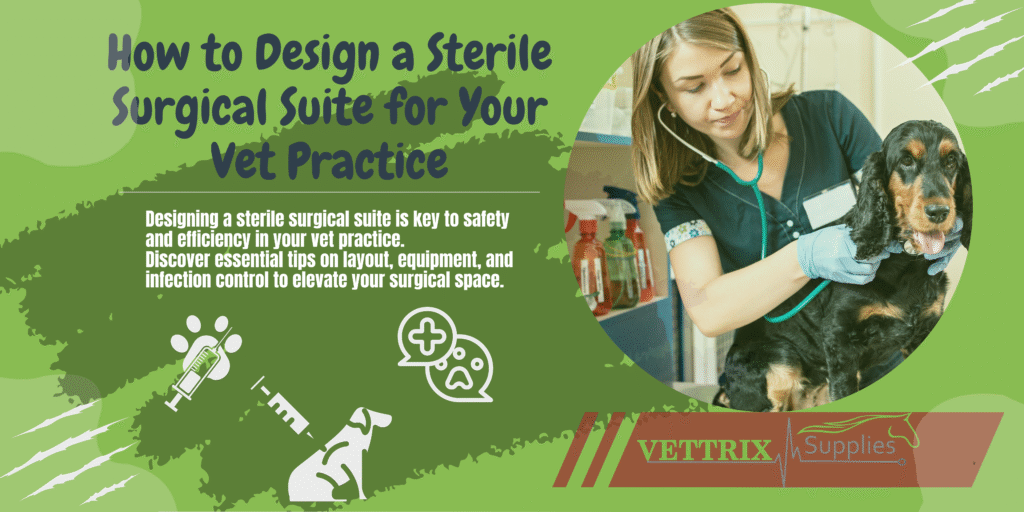 How to Design a Sterile Surgical Suite for Your Vet Practice

Designing a sterile surgical suite is key to safety and efficiency in your vet practice.
Discover essential tips on layout, equipment, and infection control to elevate your surgical space.

VETTRIX Supplies